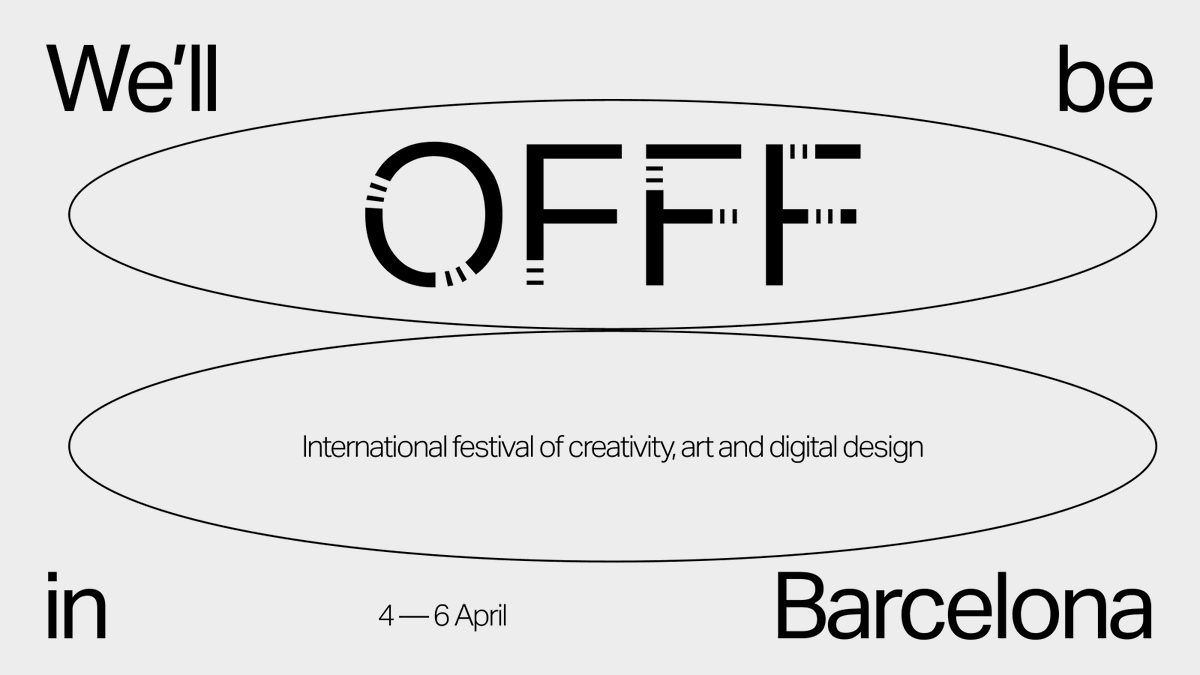 We'll be

OFFF

International festival of creativity, art and digital design

in 4 — 6 April Barcelona